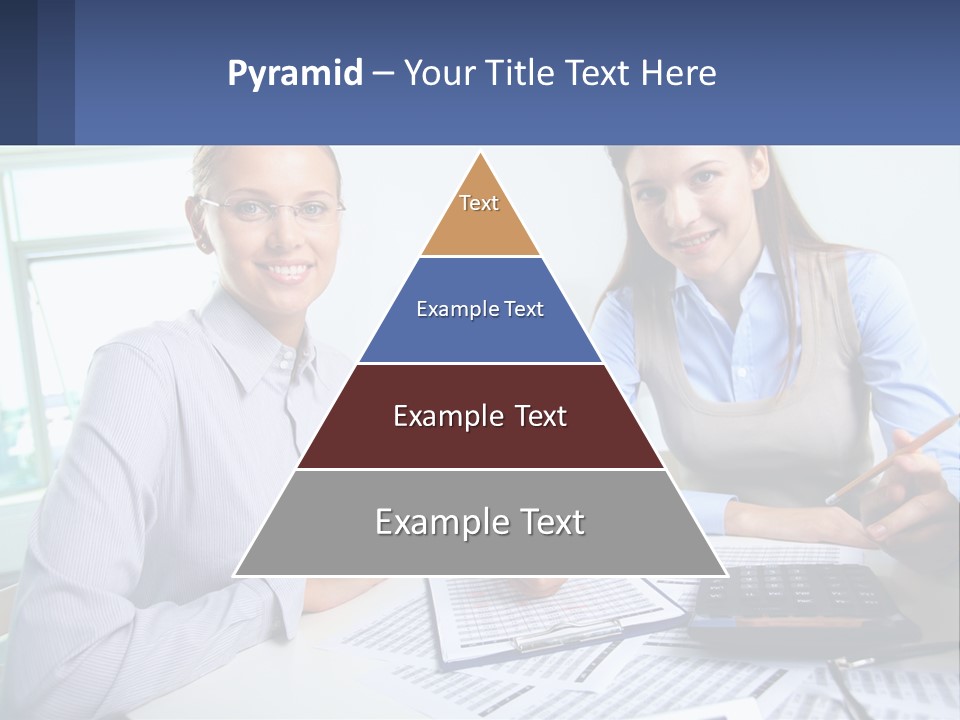 Pyramid – Your Title Text Here

Text

Example Text

Example Text

Example Text